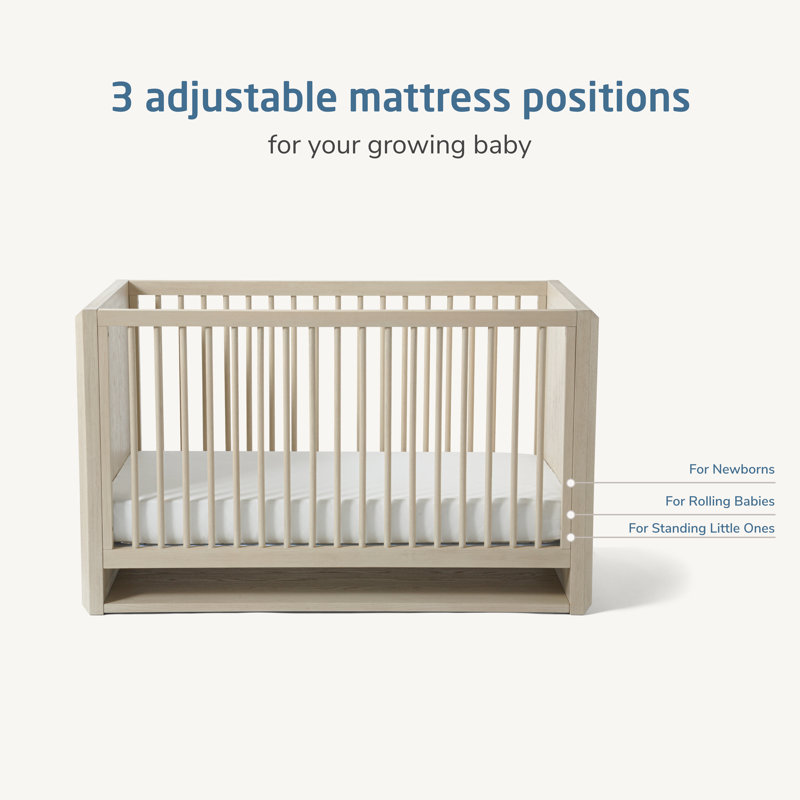 3 adjustable mattress positions

for your growing baby

For Newborns

For Rolling Babies

For Standing Little Ones